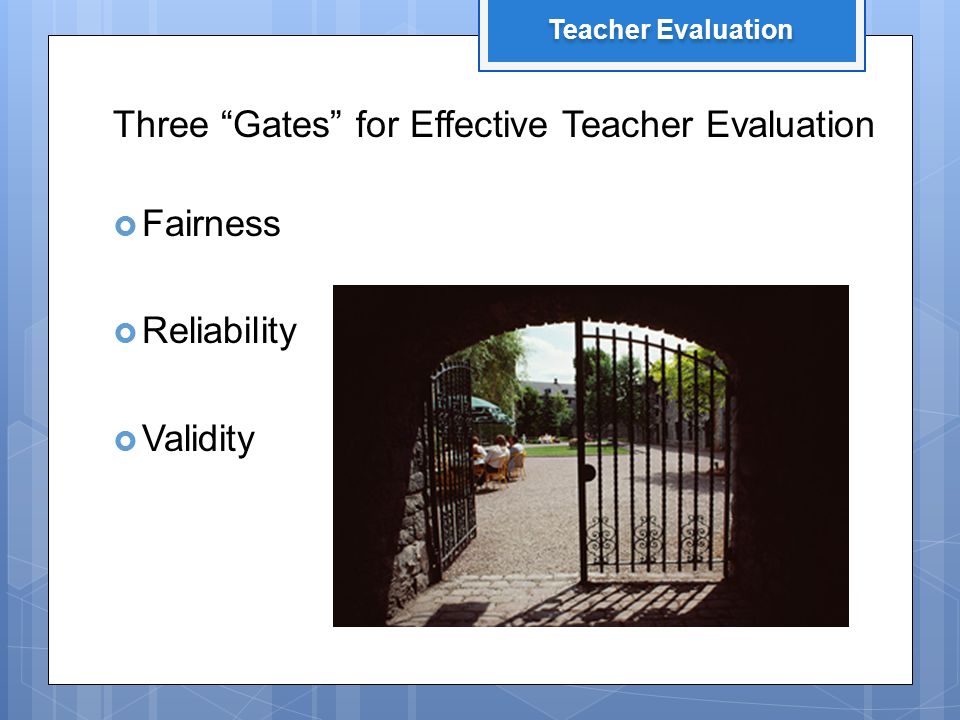 Teacher Evaluation

Three “Gates” for Effective Teacher Evaluation

Fairness

Reliability

Validity